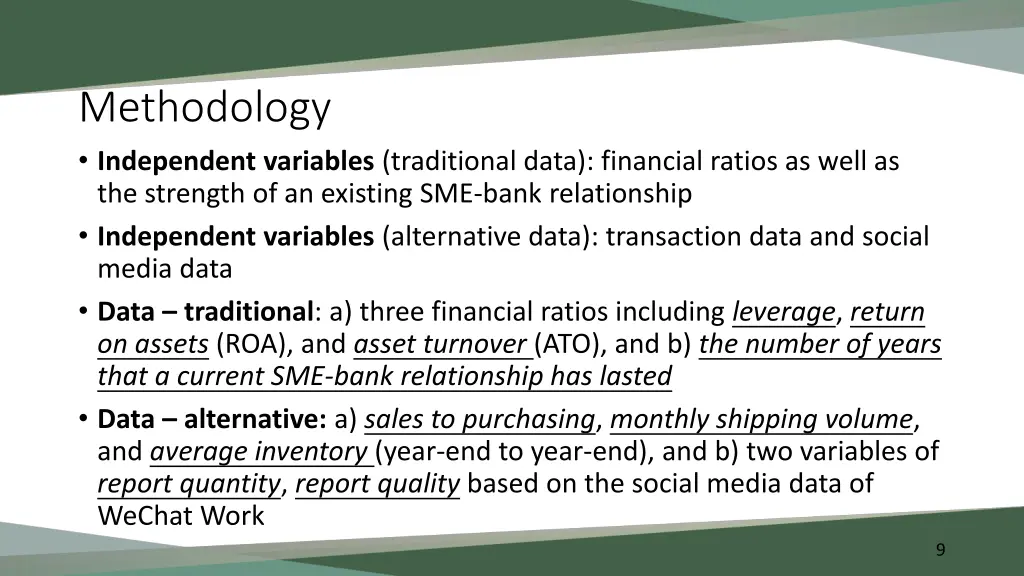 Methodology

• Independent variables (traditional data): financial ratios as well as the strength of an existing SME-bank relationship

• Independent variables (alternative data): transaction data and social media data

• Data – traditional: a) three financial ratios including leverage, return on assets (ROA), and asset turnover (ATO), and b) the number of years that a current SME-bank relationship has lasted

• Data – alternative: a) sales to purchasing, monthly shipping volume, and average inventory (year-end to year-end), and b) two variables of report quantity, report quality based on the social media data of WeChat Work

9